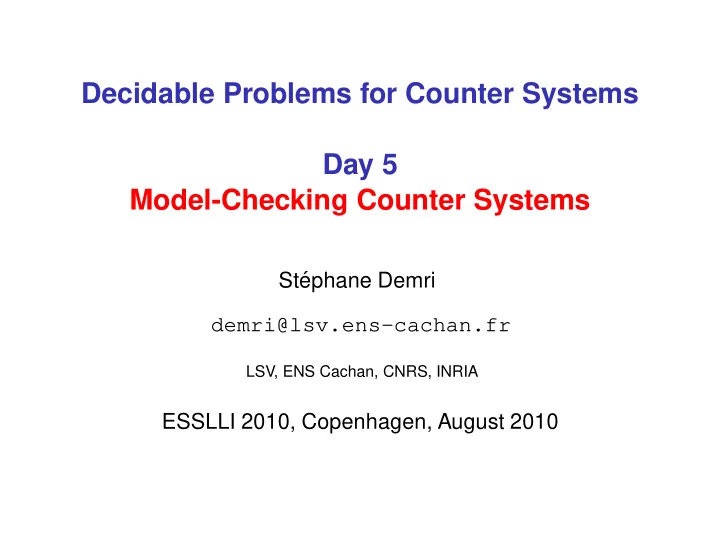 Decidable Problems for Counter Systems

Day 5
Model-Checking Counter Systems

Stéphane Demri

demri@lsv.ens-cachan.fr

LSV, ENS Cachan, CNRS, INRIA

ESSLLI 2010, Copenhagen, August 2010